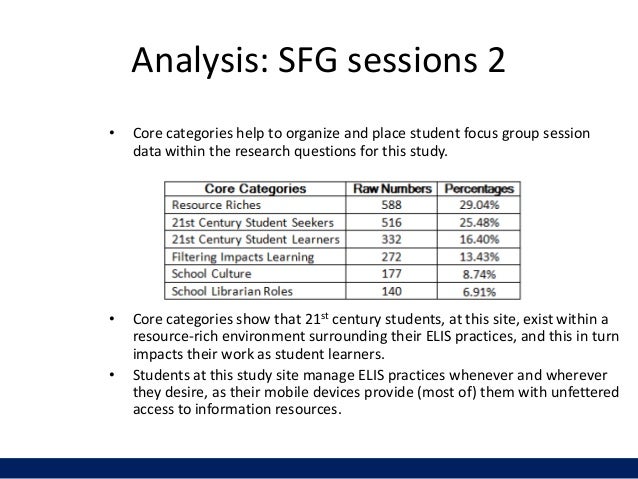 Analysis: SFG sessions 2

• Core categories help to organize and place student focus group session data within the research questions for this study.

| Core Categories | Raw Numbers | Percentages |
|---|---|---|
| Resource Riches | 588 | 29.04% |
| 21st Century Student Seekers | 516 | 25.48% |
| 21st Century Student Learners | 332 | 16.40% |
| Filtering Impacts Learning | 272 | 13.43% |
| School Culture | 177 | 8.74% |
| School Librarian Roles | 140 | 6.91% |

• Core categories show that 21$^{st}$ century students, at this site, exist within a resource-rich environment surrounding their ELIS practices, and this in turn impacts their work as student learners.

• Students at this study site manage ELIS practices whenever and wherever they desire, as their mobile devices provide (most of) them with unfettered access to information resources.